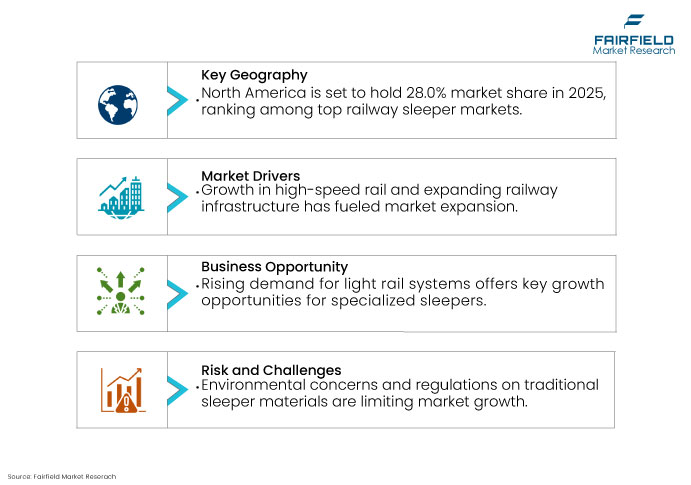 FAIRFIELD
Market Research

Key Geography
• North America is set to hold 28.0% market share in 2025, ranking among top railway sleeper markets.

Market Drivers
• Growth in high-speed rail and expanding railway infrastructure has fueled market expansion.

Business Opportunity
• Rising demand for light rail systems offers key growth opportunities for specialized sleepers.

Risk and Challenges
• Environmental concerns and regulations on traditional sleeper materials are limiting market growth.

Source: Fairfield Market Research